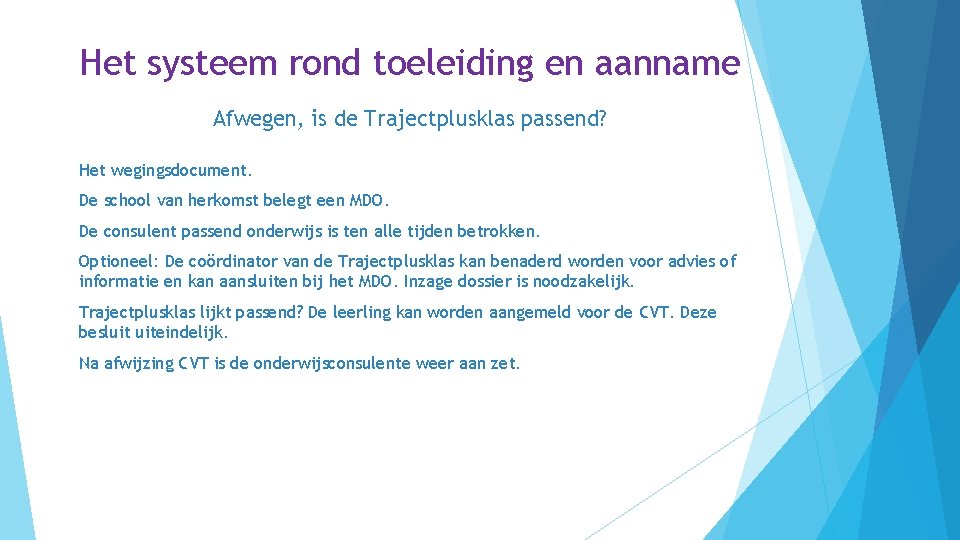 Het systeem rond toeleiding en aanname

Afwegen, is de Trajectplusklas passend?

Het wegingsdocument.

De school van herkomst belegt een MDO.

De consulent passend onderwijs is ten alle tijden betrokken.

Optioneel: De coördinator van de Trajectplusklas kan benaderd worden voor advies of informatie en kan aansluiten bij het MDO. Inzage dossier is noodzakelijk.

Trajectplusklas lijkt passend? De leerling kan worden aangemeld voor de CVT. Deze besluit uiteindelijk.

Na afwijzing CVT is de onderwijsconsulente weer aan zet.